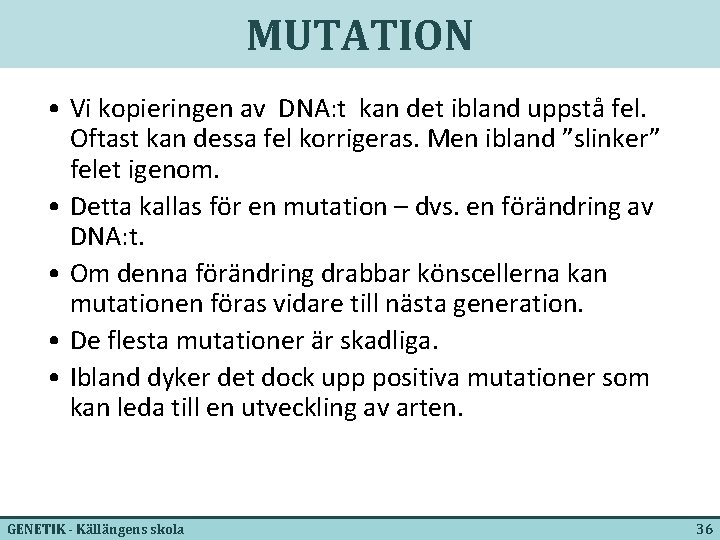 MUTATION

• Vi kopieringen av DNA:t kan det ibland uppstå fel. Oftast kan dessa fel korrigeras. Men ibland ”slinker” felet igenom.

• Detta kallas för en mutation – dvs. en förändring av DNA:t.

• Om denna förändring drabbar könscellerna kan mutationen föras vidare till nästa generation.

• De flesta mutationer är skadliga.

• Ibland dyker det dock upp positiva mutationer som kan leda till en utveckling av arten.

GENETIK - Källängens skola

36